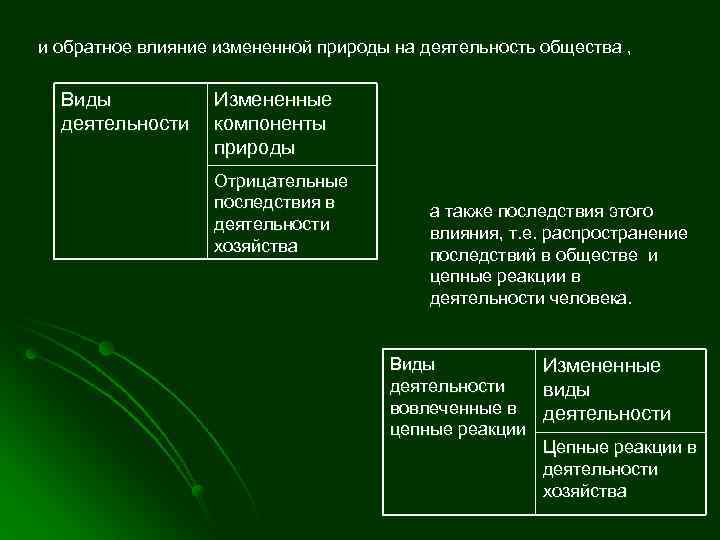 и обратное влияние измененной природы на деятельность общества ,

| Виды деятельности | Измененные компоненты природы |
|---|---|
| | Отрицательные последствия в деятельности хозяйства |

а также последствия этого влияния, т.е. распространение последствий в обществе и цепные реакции в деятельности человека.

| Виды деятельности вовлеченные в цепные реакции | Измененные виды деятельности |
|---|---|
| | Цепные реакции в деятельности хозяйства |